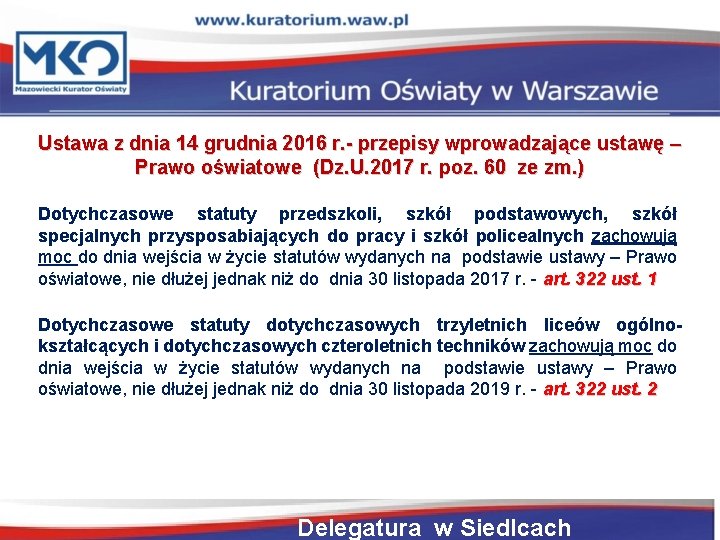 www.kuratorium.waw.pl

MKO

Mazowiecki Kurator Oświaty

Kuratorium Oświaty w Warszawie

Ustawa z dnia 14 grudnia 2016 r.- przepisy wprowadzające ustawę – Prawo oświatowe (Dz.U.2017 r. poz. 60 ze zm.)

Dotychczasowe statuty przedszkoli, szkół podstawowych, szkół specjalnych przysposabiających do pracy i szkół policealnych zachowują moc do dnia wejścia w życie statutów wydanych na podstawie ustawy – Prawo oświatowe, nie dłużej jednak niż do dnia 30 listopada 2017 r. - art. 322 ust. 1

Dotychczasowe statuty dotychczasowych trzyletnich liceów ogólnokształcących i dotychczasowych czteroletnich techników zachowują moc do dnia wejścia w życie statutów wydanych na podstawie ustawy – Prawo oświatowe, nie dłużej jednak niż do dnia 30 listopada 2019 r. - art. 322 ust. 2

Delegatura w Siedlcach